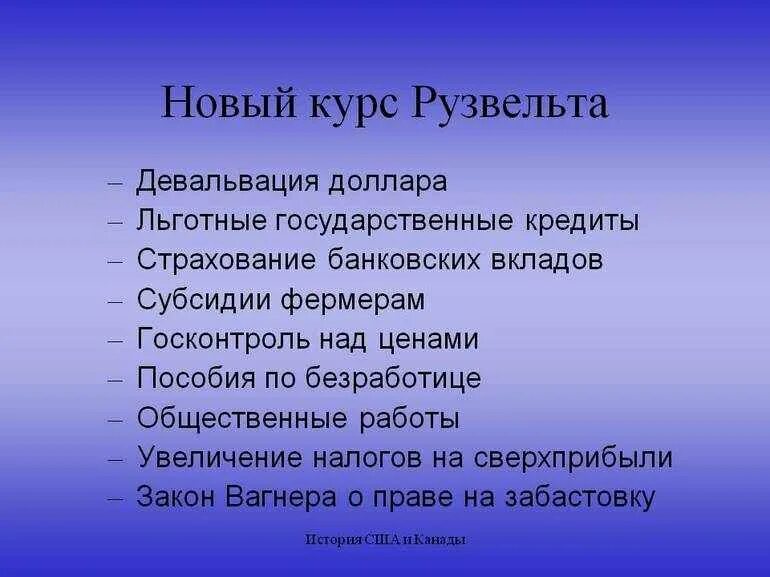 Новый курс Рузвельта

– Девальвация доллара
– Льготные государственные кредиты
– Страхование банковских вкладов
– Субсидии фермерам
– Госконтроль над ценами
– Пособия по безработице
– Общественные работы
– Увеличение налогов на сверхприбыли
– Закон Вагнера о праве на забастовку

История США и Канады